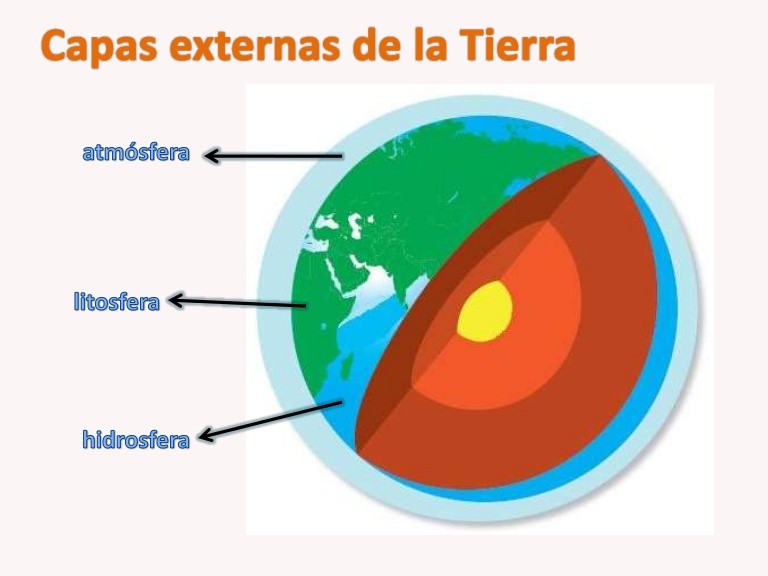 Capas externas de la Tierra

atmósfera

litosfera

hidrosfera